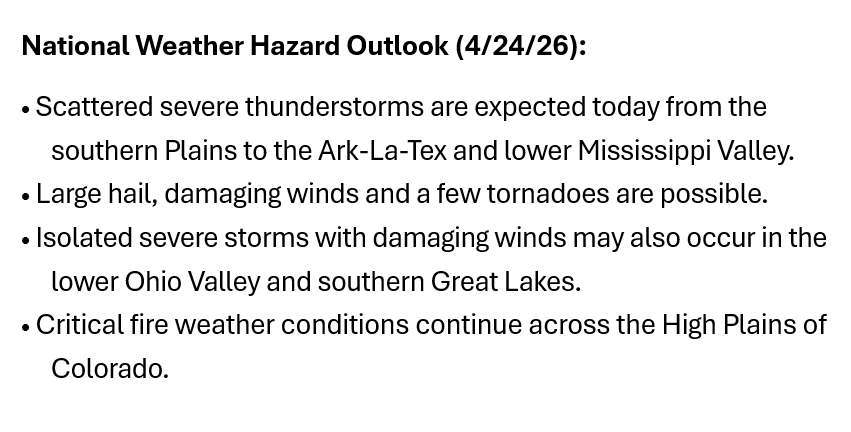 National Weather Hazard Outlook (4/24/26):

• Scattered severe thunderstorms are expected today from the southern Plains to the Ark-La-Tex and lower Mississippi Valley.
• Large hail, damaging winds and a few tornadoes are possible.
• Isolated severe storms with damaging winds may also occur in the lower Ohio Valley and southern Great Lakes.
• Critical fire weather conditions continue across the High Plains of Colorado.